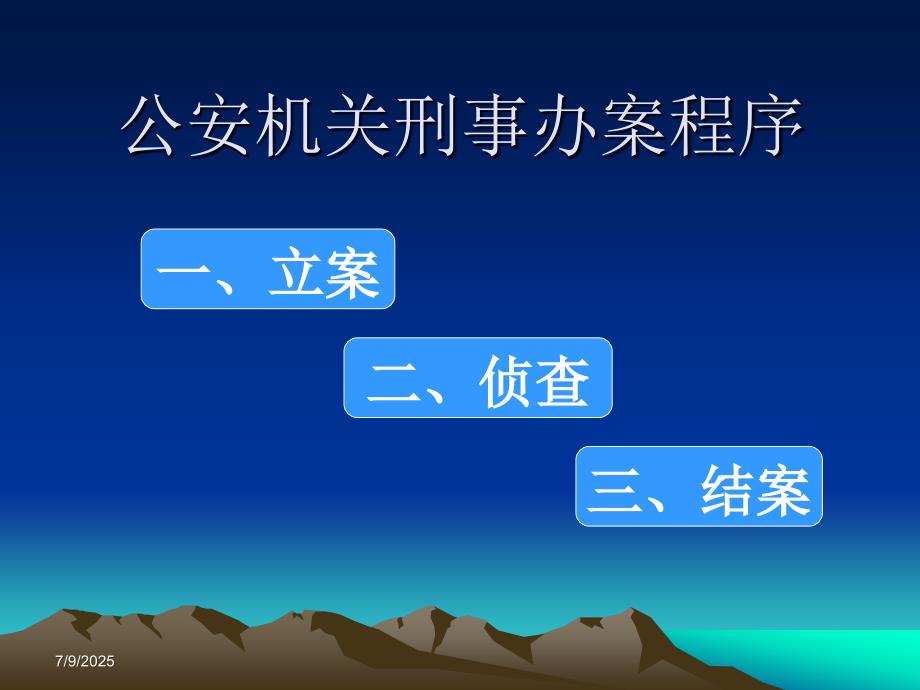 公安机关刑事办案程序

一、立案

二、侦查

三、结案

7/9/2025